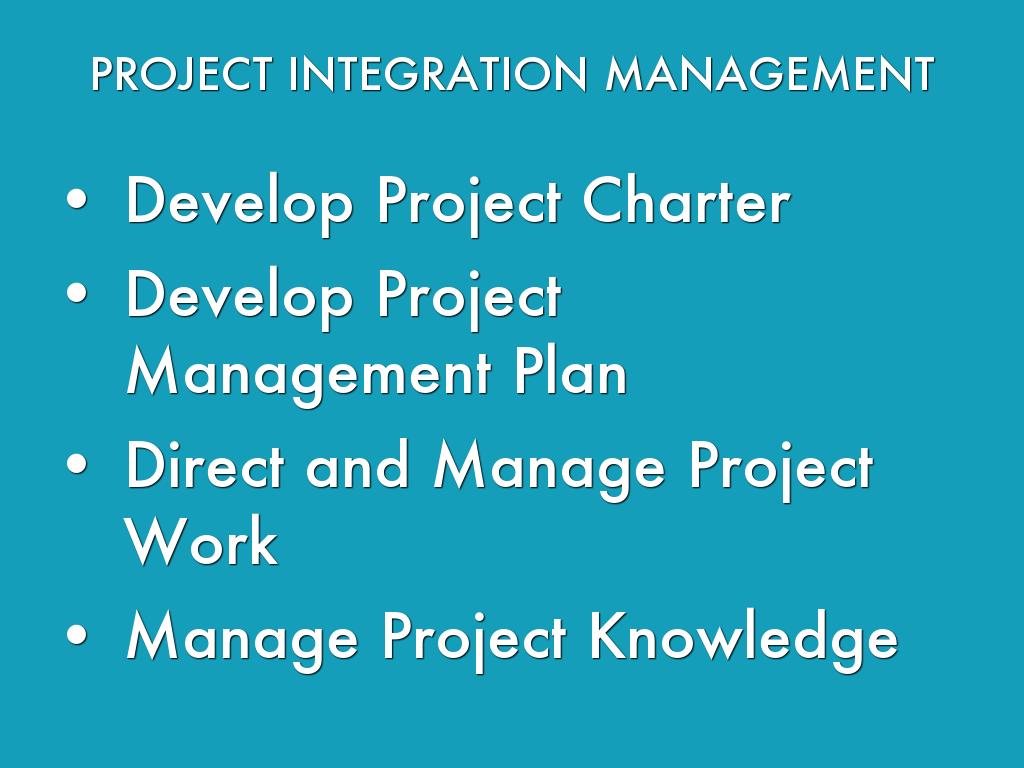 PROJECT INTEGRATION MANAGEMENT

• Develop Project Charter
• Develop Project Management Plan
• Direct and Manage Project Work
• Manage Project Knowledge